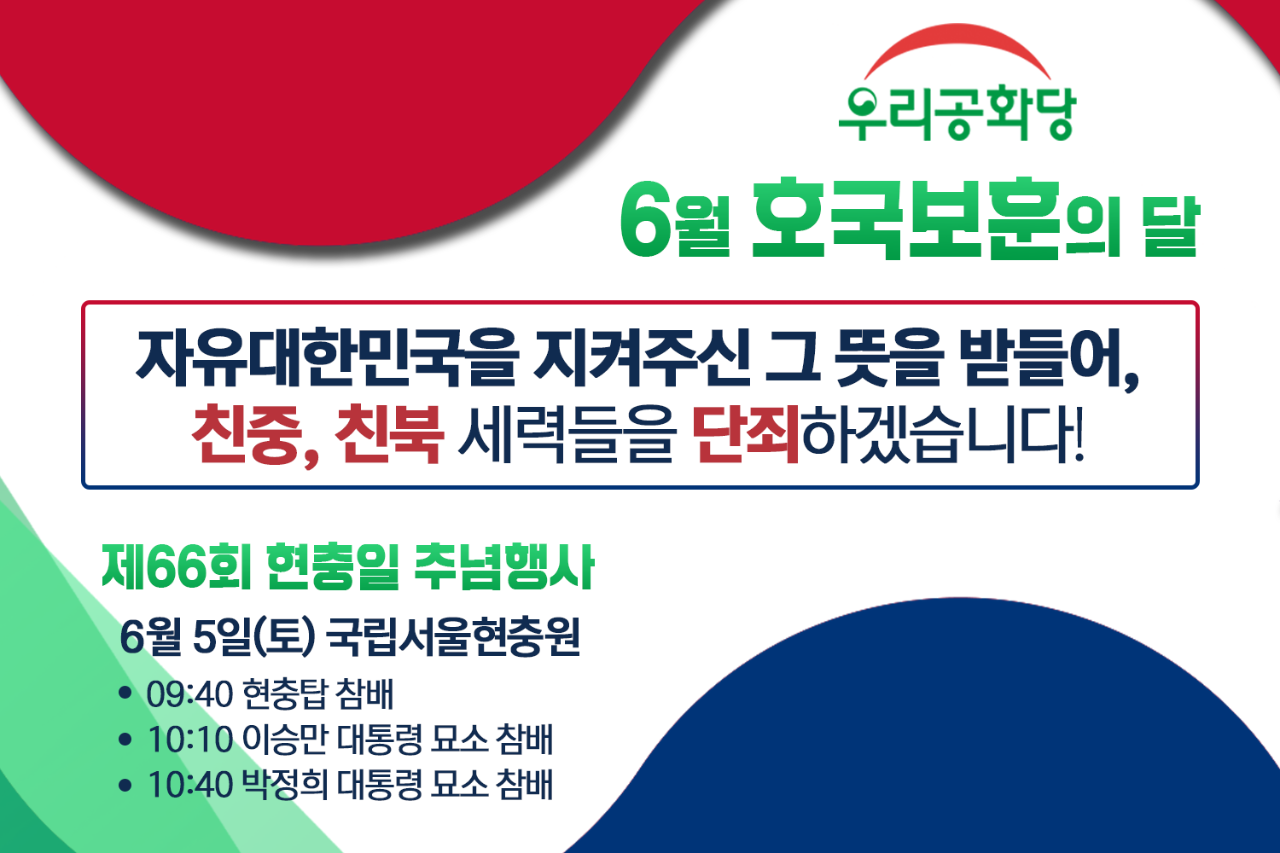 우리공화당

6월 호국보훈의 달

자유대한민국을 지켜주신 그 뜻을 받들어,
친중, 친북 세력들을 단죄하겠습니다!

제66회 현충일 추념행사

6월 5일(토) 국립서울현충원

• 09:40 현충탑 참배
• 10:10 이승만 대통령 묘소 참배
• 10:40 박정희 대통령 묘소 참배